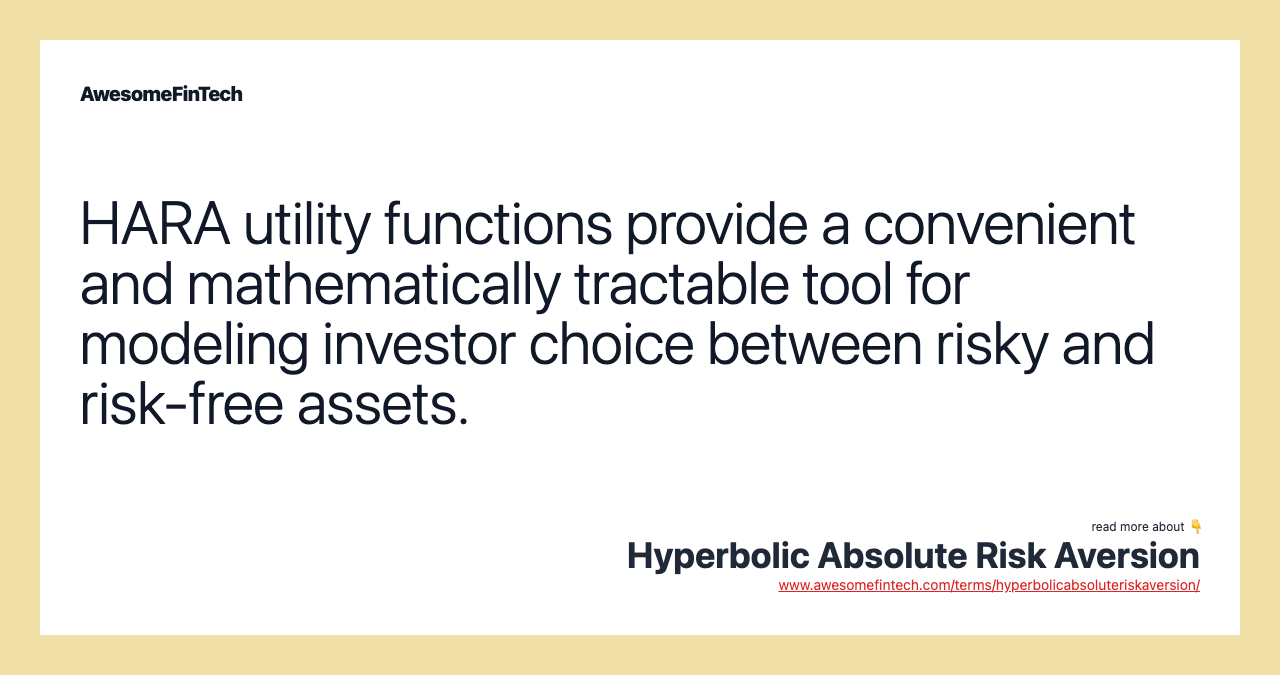 AwesomeFinTech

HARA utility functions provide a convenient and mathematically tractable tool for modeling investor choice between risky and risk-free assets.

read more about 👇
Hyperbolic Absolute Risk Aversion
www.awesomefintech.com/terms/hyperbolicabsoluteriskaversion/